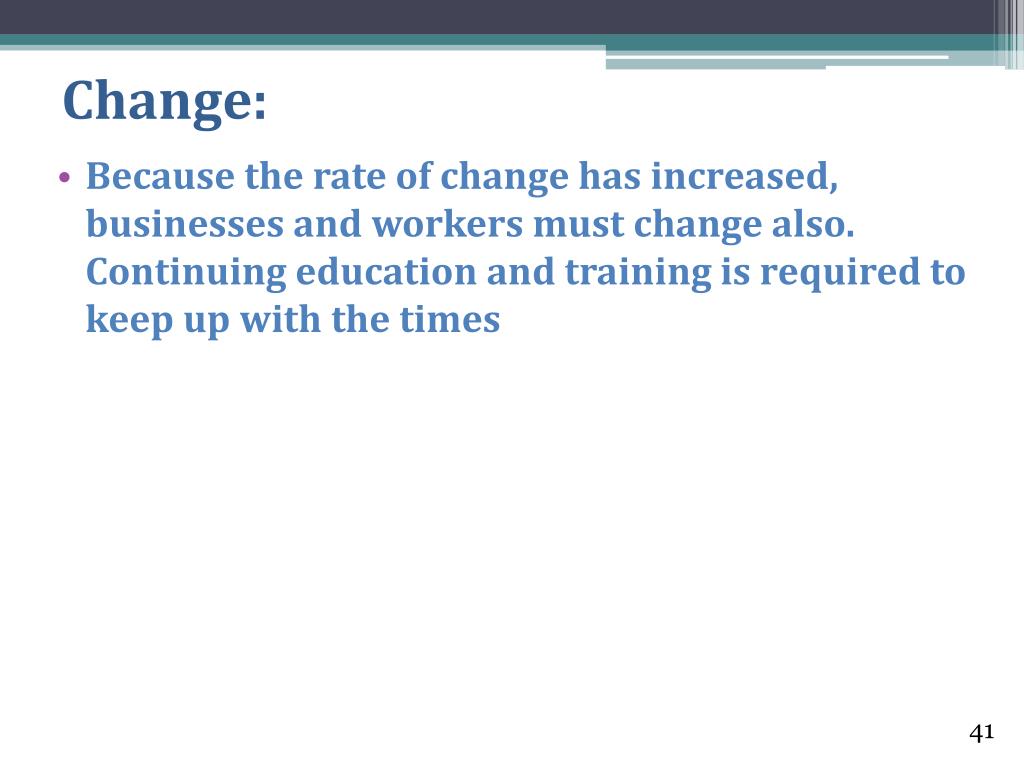 Change:

• Because the rate of change has increased, businesses and workers must change also. Continuing education and training is required to keep up with the times

41